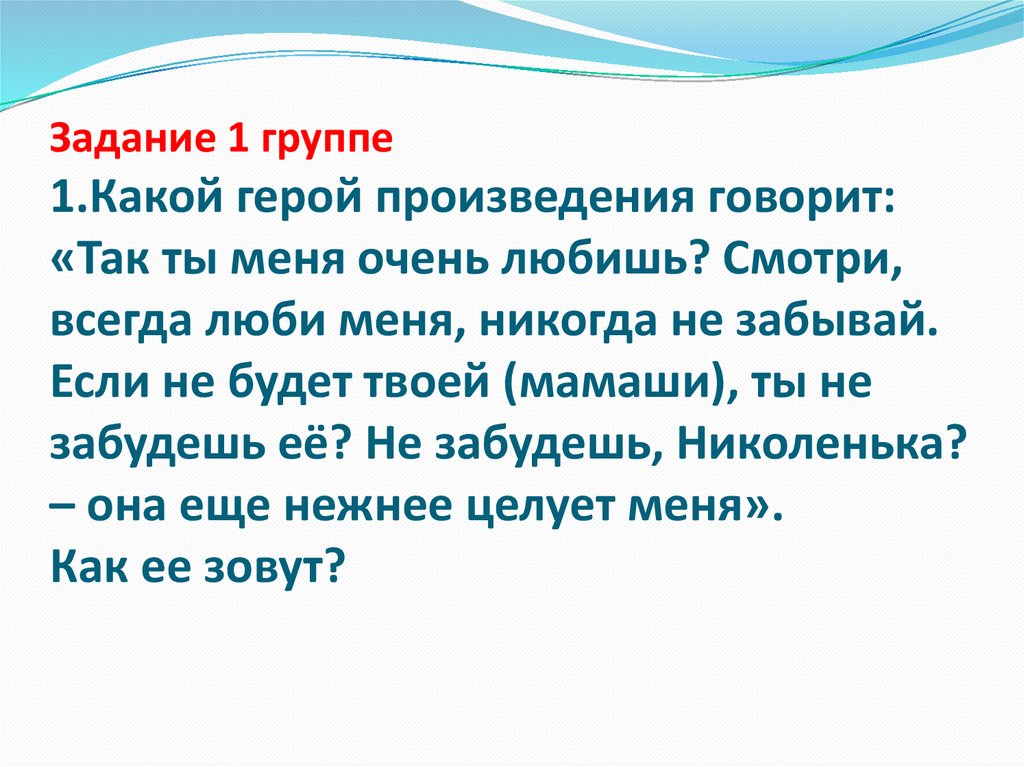 Задание 1 группе
1.Какой герой произведения говорит: «Так ты меня очень любишь? Смотри, всегда люби меня, никогда не забывай. Если не будет твоей (мамаши), ты не забудешь её? Не забудешь, Николенька? – она еще нежнее целует меня».
Как ее зовут?